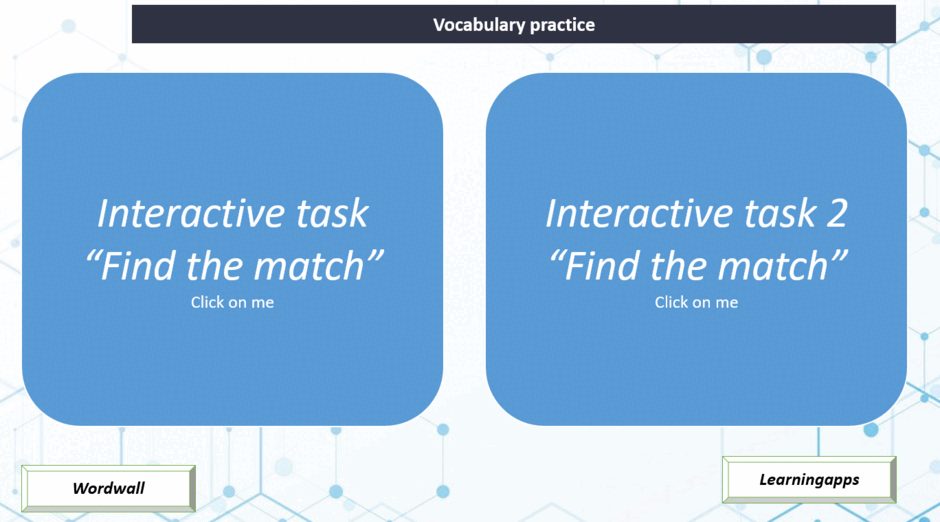 Vocabulary practice

Interactive task
"Find the match"
Click on me

Interactive task 2
"Find the match"
Click on me

Wordwall

Learningapps